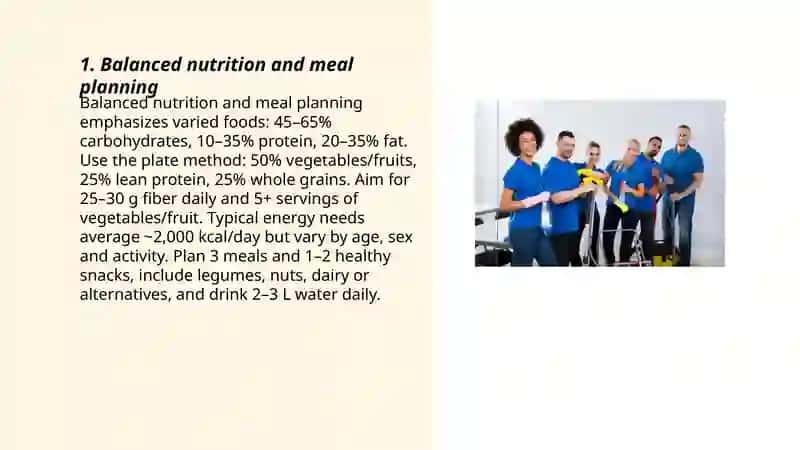 1. Balanced nutrition and meal planning

Balanced nutrition and meal planning emphasizes varied foods: 45–65% carbohydrates, 10–35% protein, 20–35% fat. Use the plate method: 50% vegetables/fruits, 25% lean protein, 25% whole grains. Aim for 25–30 g fiber daily and 5+ servings of vegetables/fruit. Typical energy needs average ~2,000 kcal/day but vary by age, sex and activity. Plan 3 meals and 1–2 healthy snacks, include legumes, nuts, dairy or alternatives, and drink 2–3 L water daily.